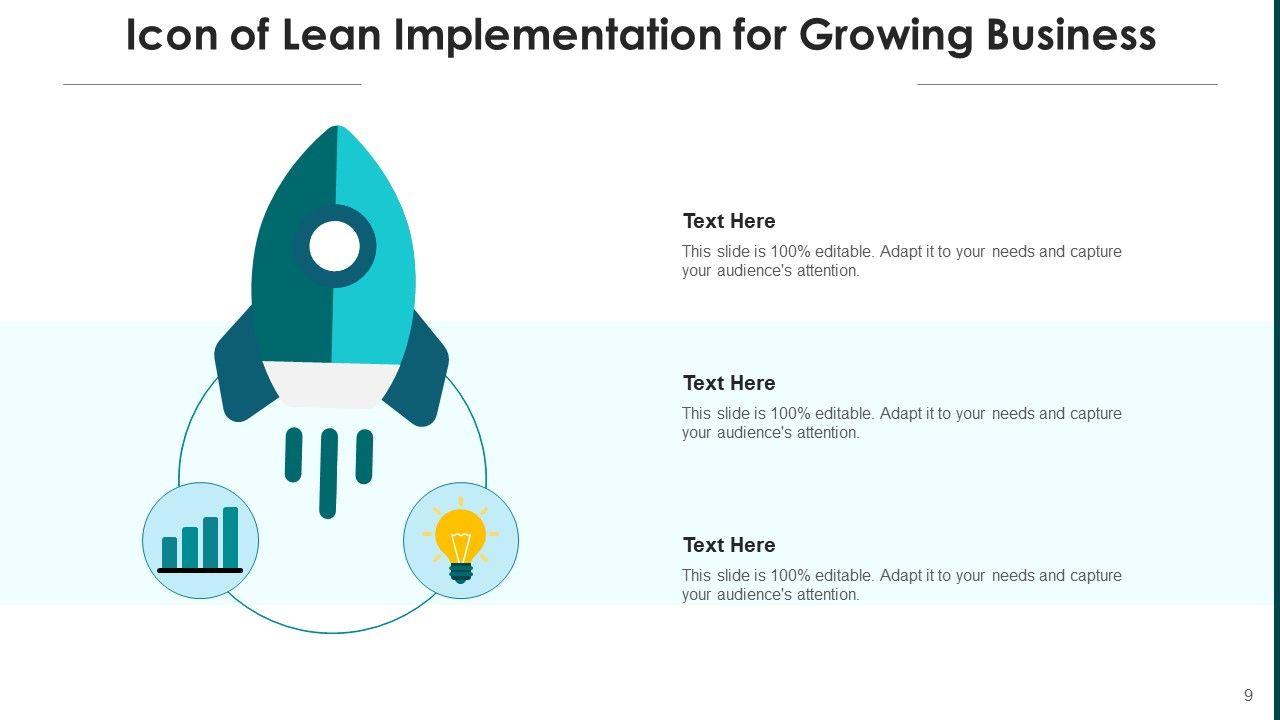 Icon of Lean Implementation for Growing Business

Text Here

This slide is 100% editable. Adapt it to your needs and capture your audience's attention.

Text Here

This slide is 100% editable. Adapt it to your needs and capture your audience's attention.

Text Here

This slide is 100% editable. Adapt it to your needs and capture your audience's attention.

9